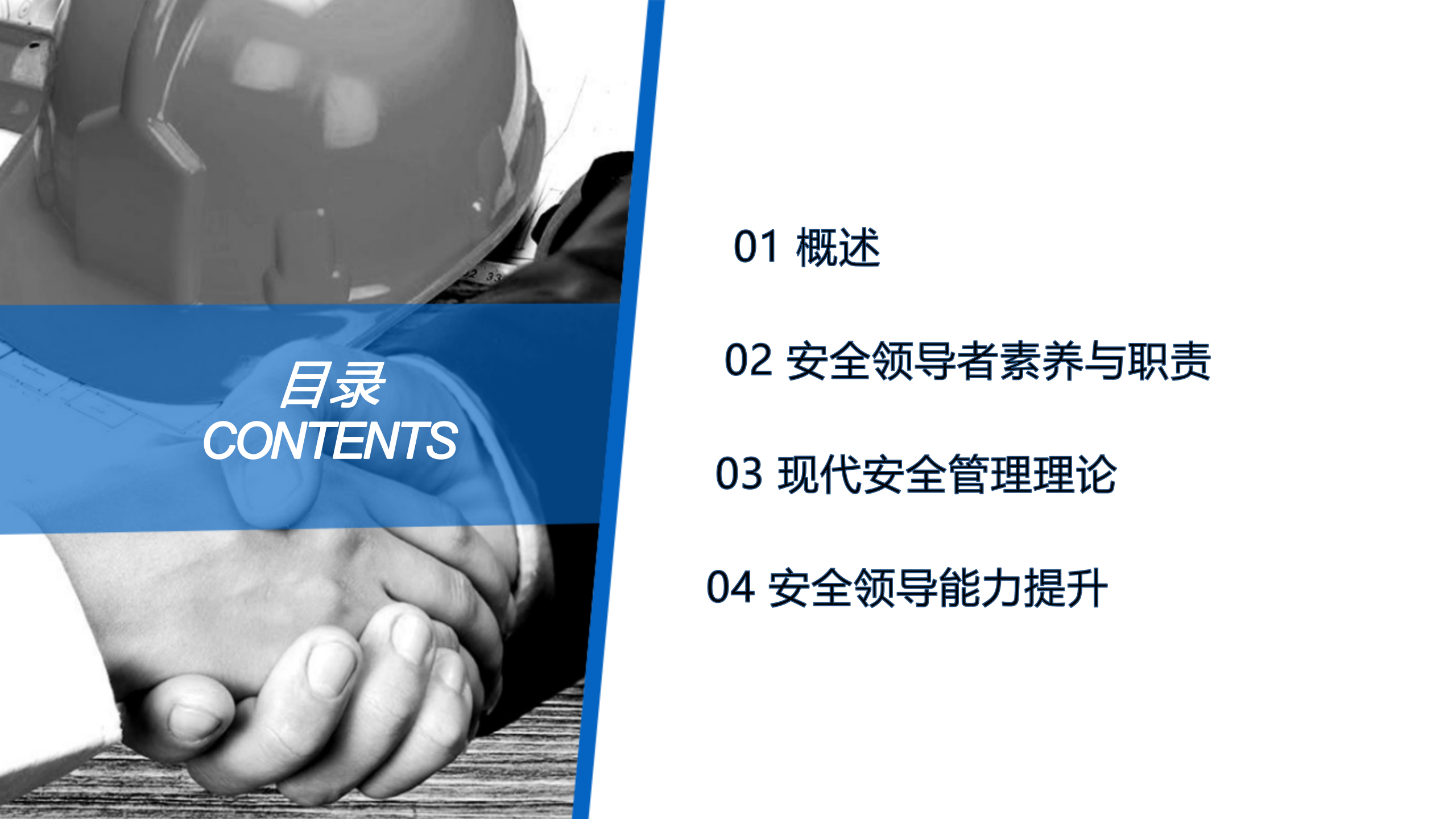 目录
CONTENTS

01 概述

02 安全领导者素养与职责

03 现代安全管理理论

04 安全领导能力提升